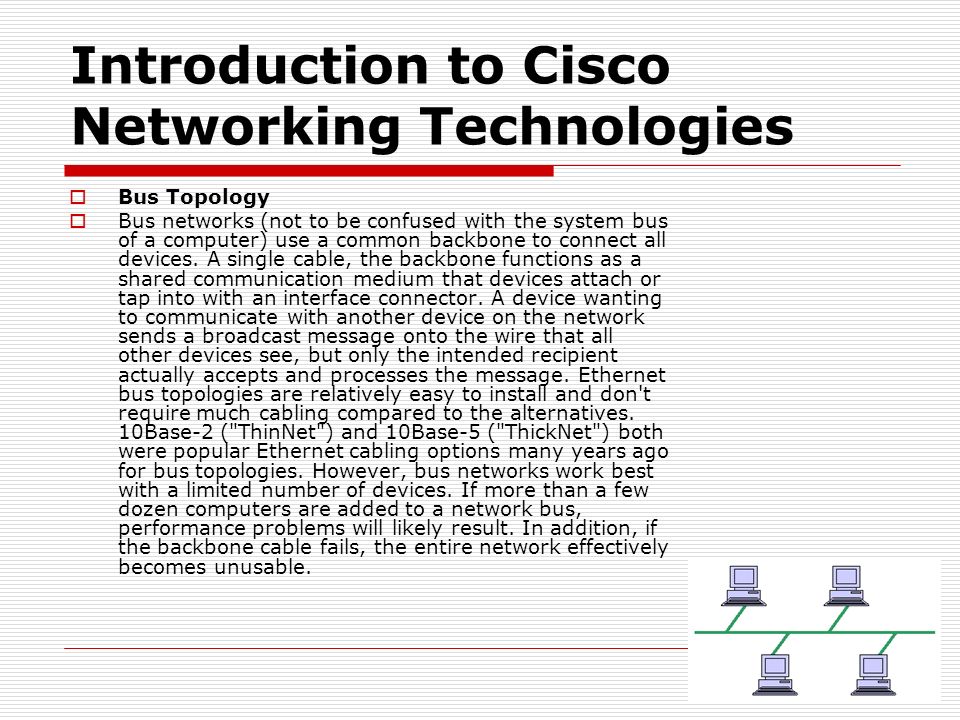 Introduction to Cisco Networking Technologies

Bus Topology

Bus networks (not to be confused with the system bus of a computer) use a common backbone to connect all devices. A single cable, the backbone functions as a shared communication medium that devices attach or tap into with an interface connector. A device wanting to communicate with another device on the network sends a broadcast message onto the wire that all other devices see, but only the intended recipient actually accepts and processes the message. Ethernet bus topologies are relatively easy to install and don't require much cabling compared to the alternatives. 10Base-2 ("ThinNet") and 10Base-5 ("ThickNet") both were popular Ethernet cabling options many years ago for bus topologies. However, bus networks work best with a limited number of devices. If more than a few dozen computers are added to a network bus, performance problems will likely result. In addition, if the backbone cable fails, the entire network effectively becomes unusable.